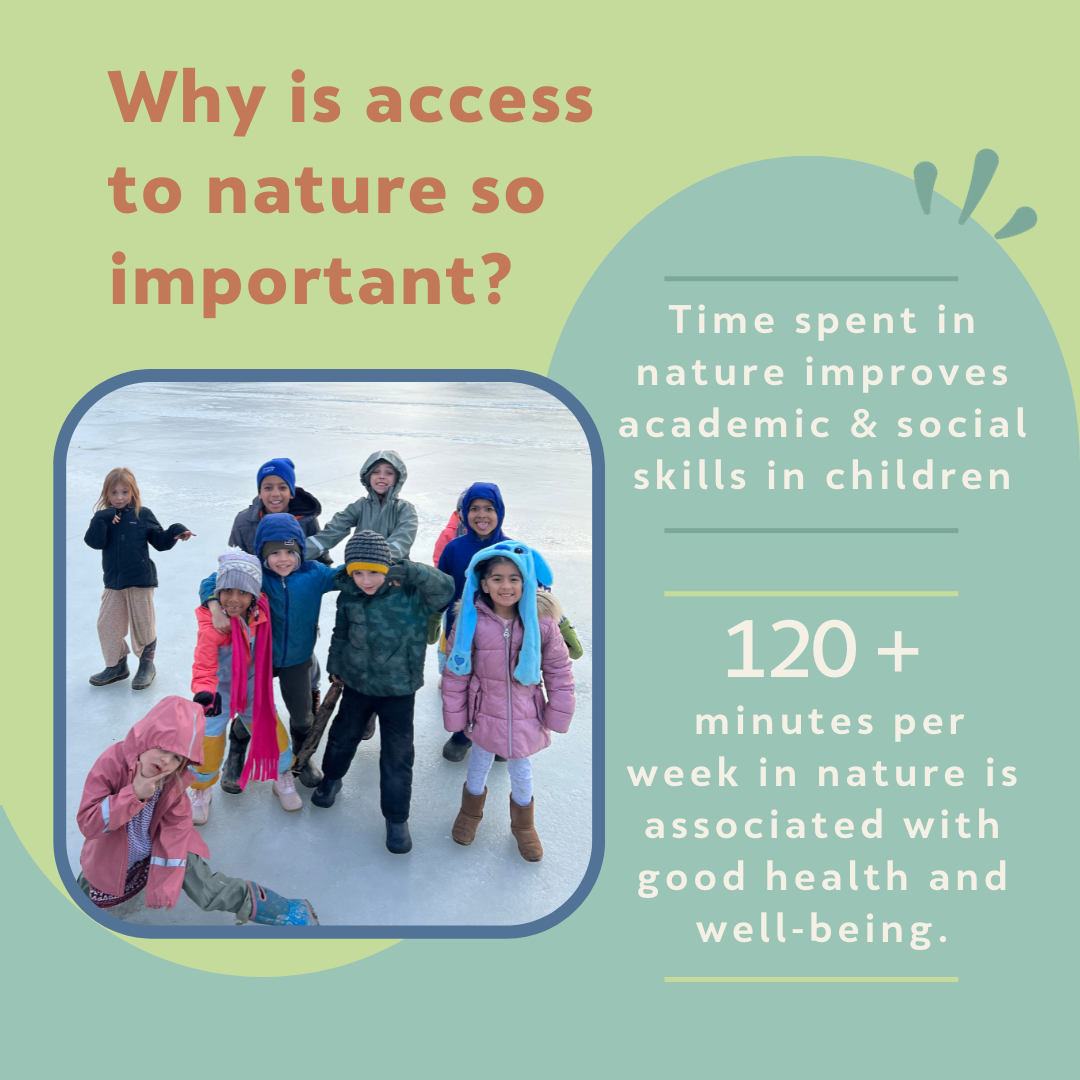 Why is access to nature so important?

Time spent in nature improves academic & social skills in children

120 +

minutes per week in nature is associated with good health and well-being.